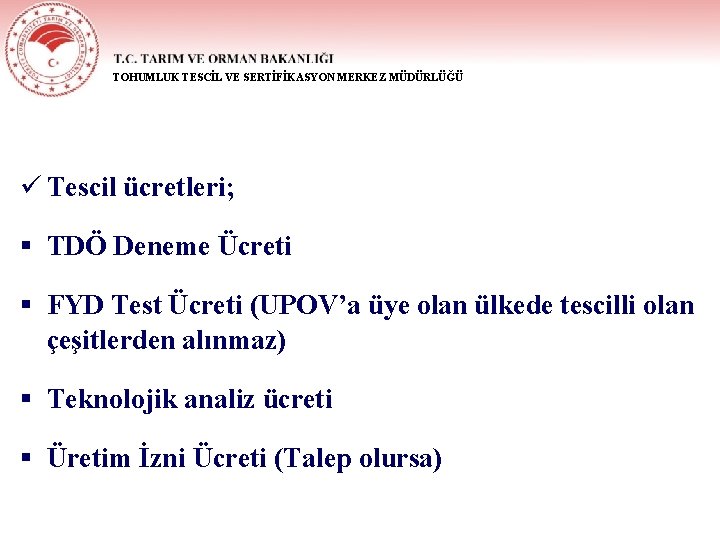 T.C. TARIM VE ORMAN BAKANLIĞI
TOHUMLUK TESCİL VE SERTİFİKASYON MERKEZ MÜDÜRLÜĞÜ

✓ Tescil ücretleri;

▪ TDÖ Deneme Ücreti

▪ FYD Test Ücreti (UPOV'a üye olan ülkede tescilli olan çeşitlerden alınmaz)

▪ Teknolojik analiz ücreti

▪ Üretim İzni Ücreti (Talep olursa)